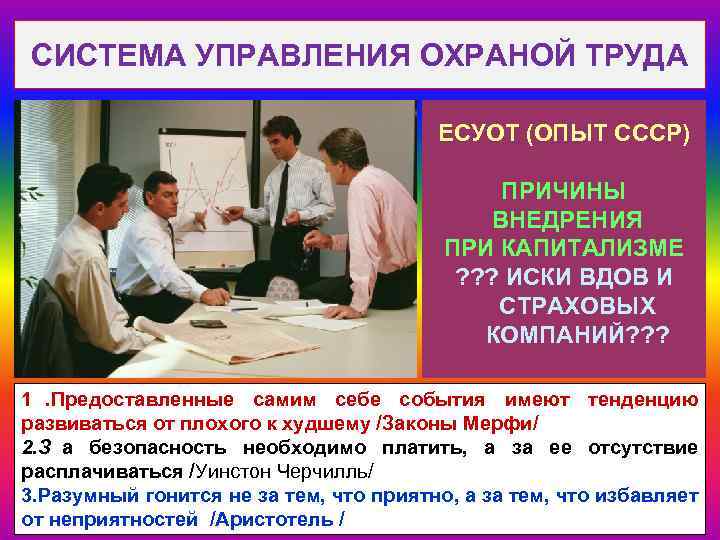 СИСТЕМА УПРАВЛЕНИЯ ОХРАНОЙ ТРУДА

ЕСУОТ (ОПЫТ СССР)

ПРИЧИНЫ ВНЕДРЕНИЯ ПРИ КАПИТАЛИЗМЕ ??? ИСКИ ВДОВ И СТРАХОВЫХ КОМПАНИЙ???

1 .Предоставленные самим себе события имеют тенденцию развиваться от плохого к худшему /Законы Мерфи/

2.З а безопасность необходимо платить, а за ее отсутствие расплачиваться /Уинстон Черчилль/

3.Разумный гонится не за тем, что приятно, а за тем, что избавляет от неприятностей /Аристотель /